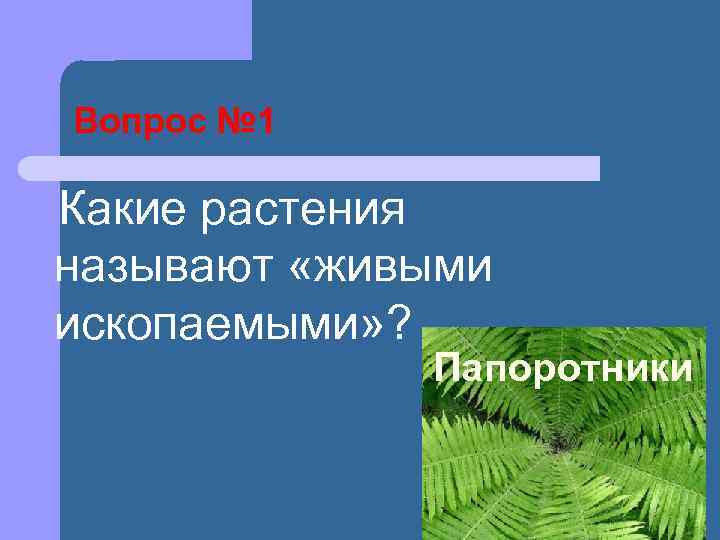 Вопрос №1

Какие растения называют «живыми ископаемыми»?

Папоротники